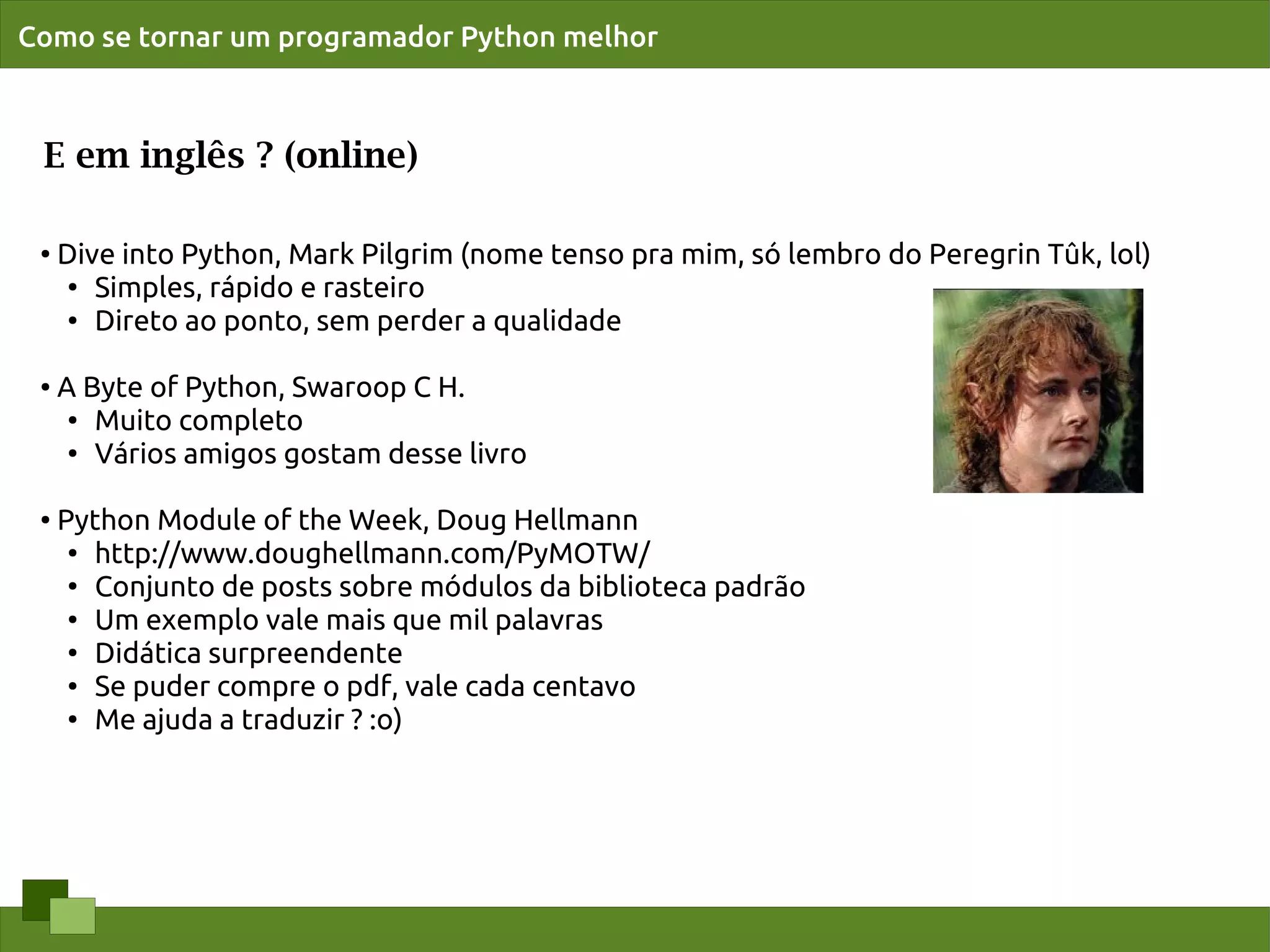 Como se tornar um programador Python melhor

E em inglês ? (online)

• Dive into Python, Mark Pilgrim (nome tenso pra mim, só lembro do Peregrin Tûk, lol)
  • Simples, rápido e rasteiro
  • Direto ao ponto, sem perder a qualidade

• A Byte of Python, Swaroop C H.
  • Muito completo
  • Vários amigos gostam desse livro

• Python Module of the Week, Doug Hellmann
  • http://www.doughellmann.com/PyMOTW/
  • Conjunto de posts sobre módulos da biblioteca padrão
  • Um exemplo vale mais que mil palavras
  • Didática surpreendente
  • Se puder compre o pdf, vale cada centavo
  • Me ajuda a traduzir ? :o)